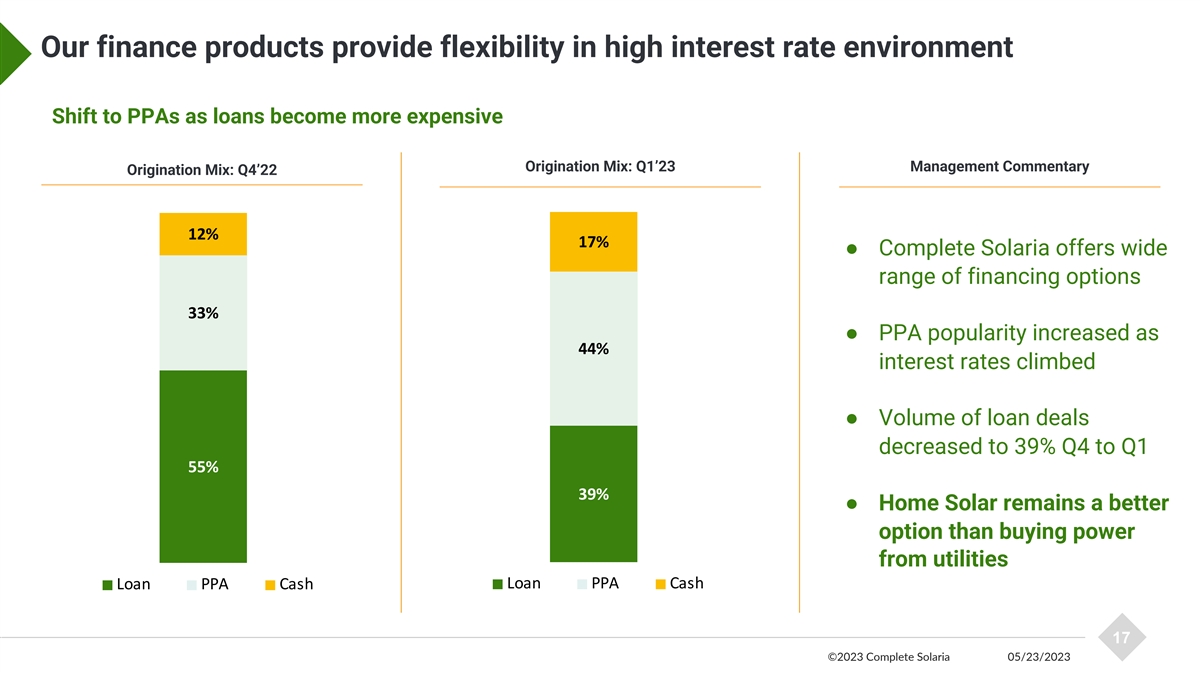 Our finance products provide flexibility in high interest rate environment

Shift to PPAs as loans become more expensive

Origination Mix: Q4'22

12%

33%

55%

Loan PPA Cash

Origination Mix: Q1'23

17%

44%

39%

Loan PPA Cash

Management Commentary

● Complete Solaria offers wide range of financing options

● PPA popularity increased as interest rates climbed

● Volume of loan deals decreased to 39% Q4 to Q1

● Home Solar remains a better option than buying power from utilities

17

©2023 Complete Solaria 05/23/2023